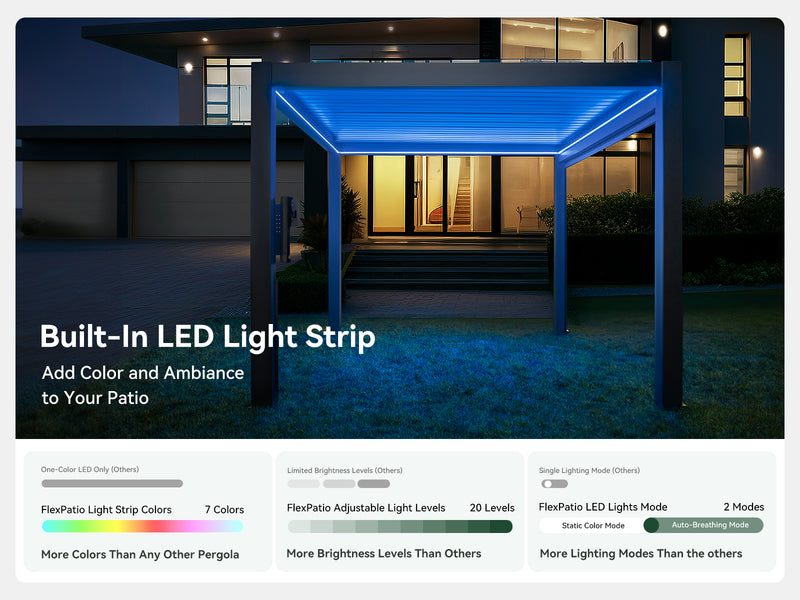 Built-In LED Light Strip

Add Color and Ambiance to Your Patio

One-Color LED Only (Others)

FlexPatio Light Strip Colors 7 Colors

More Colors Than Any Other Pergola

Limited Brightness Levels (Others)

FlexPatio Adjustable Light Levels 20 Levels

More Brightness Levels Than Others

Single Lighting Mode (Others)

FlexPatio LED Lights Mode 2 Modes

Static Color Mode

Auto-Breathing Mode

More Lighting Modes Than the others